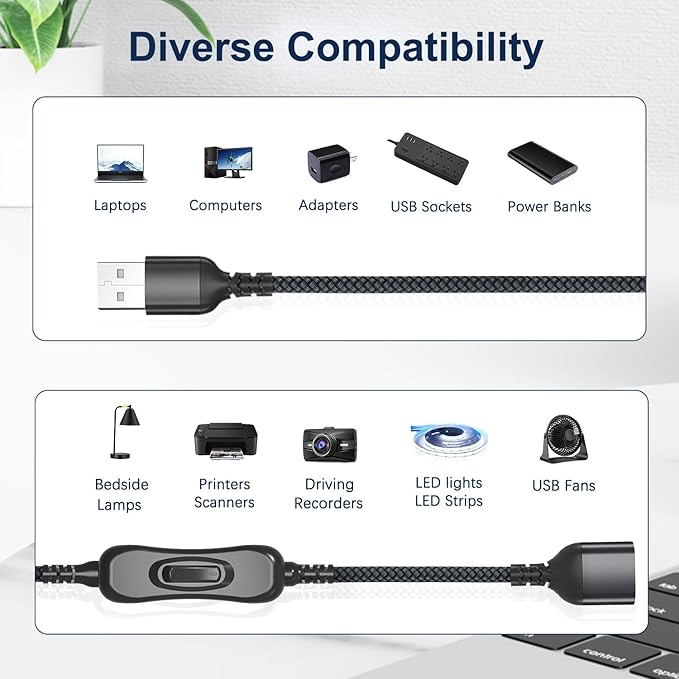 Diverse Compatibility

Laptops

Computers

Adapters

USB Sockets

Power Banks

Bedside Lamps

Printers Scanners

Driving Recorders

LED lights LED Strips

USB Fans

control